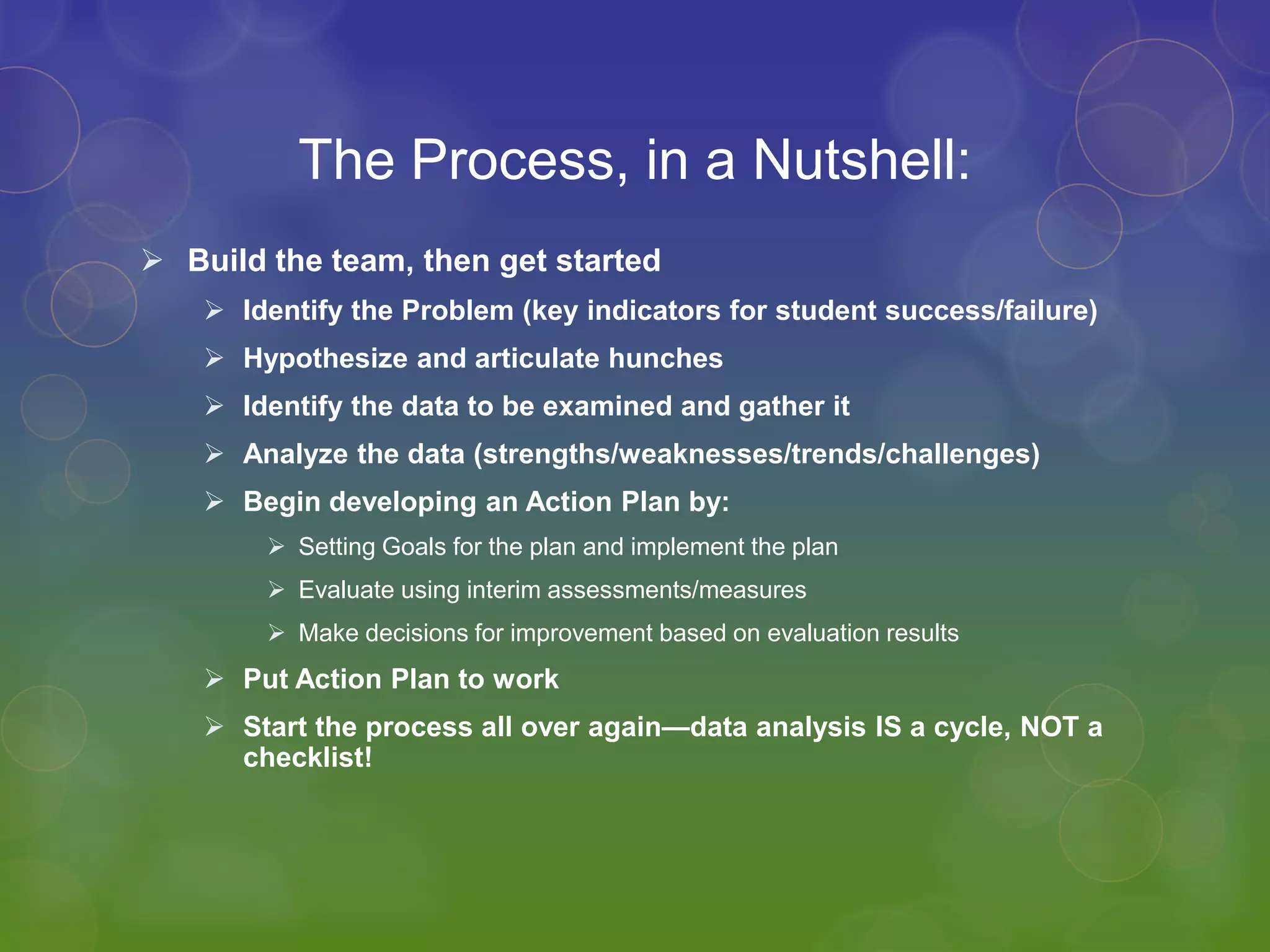 The Process, in a Nutshell:

➢ Build the team, then get started

➢ Identify the Problem (key indicators for student success/failure)

➢ Hypothesize and articulate hunches

➢ Identify the data to be examined and gather it

➢ Analyze the data (strengths/weaknesses/trends/challenges)

➢ Begin developing an Action Plan by:

➢ Setting Goals for the plan and implement the plan

➢ Evaluate using interim assessments/measures

➢ Make decisions for improvement based on evaluation results

➢ Put Action Plan to work

➢ Start the process all over again—data analysis IS a cycle, NOT a checklist!